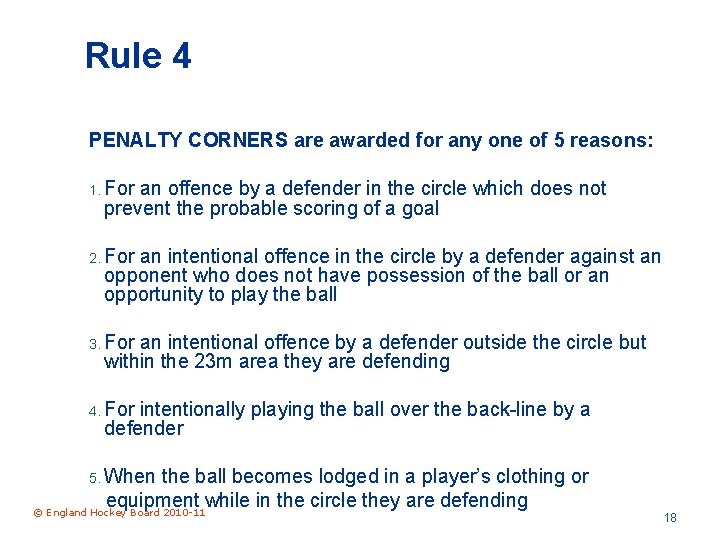 Rule 4

PENALTY CORNERS are awarded for any one of 5 reasons:

1. For an offence by a defender in the circle which does not prevent the probable scoring of a goal

2. For an intentional offence in the circle by a defender against an opponent who does not have possession of the ball or an opportunity to play the ball

3. For an intentional offence by a defender outside the circle but within the 23m area they are defending

4. For intentionally playing the ball over the back-line by a defender

5. When the ball becomes lodged in a player's clothing or equipment while in the circle they are defending

© England Hockey Board 2010-11

18